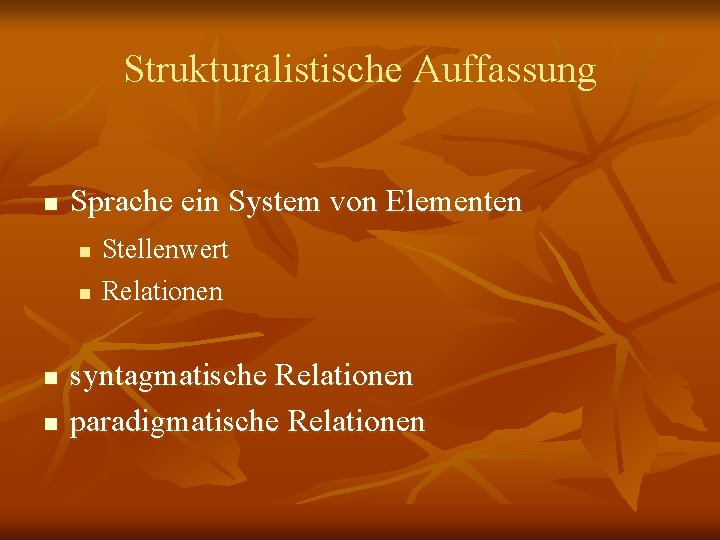 Strukturalistische Auffassung

- Sprache ein System von Elementen
  - Stellenwert
  - Relationen

- syntagmatische Relationen
- paradigmatische Relationen